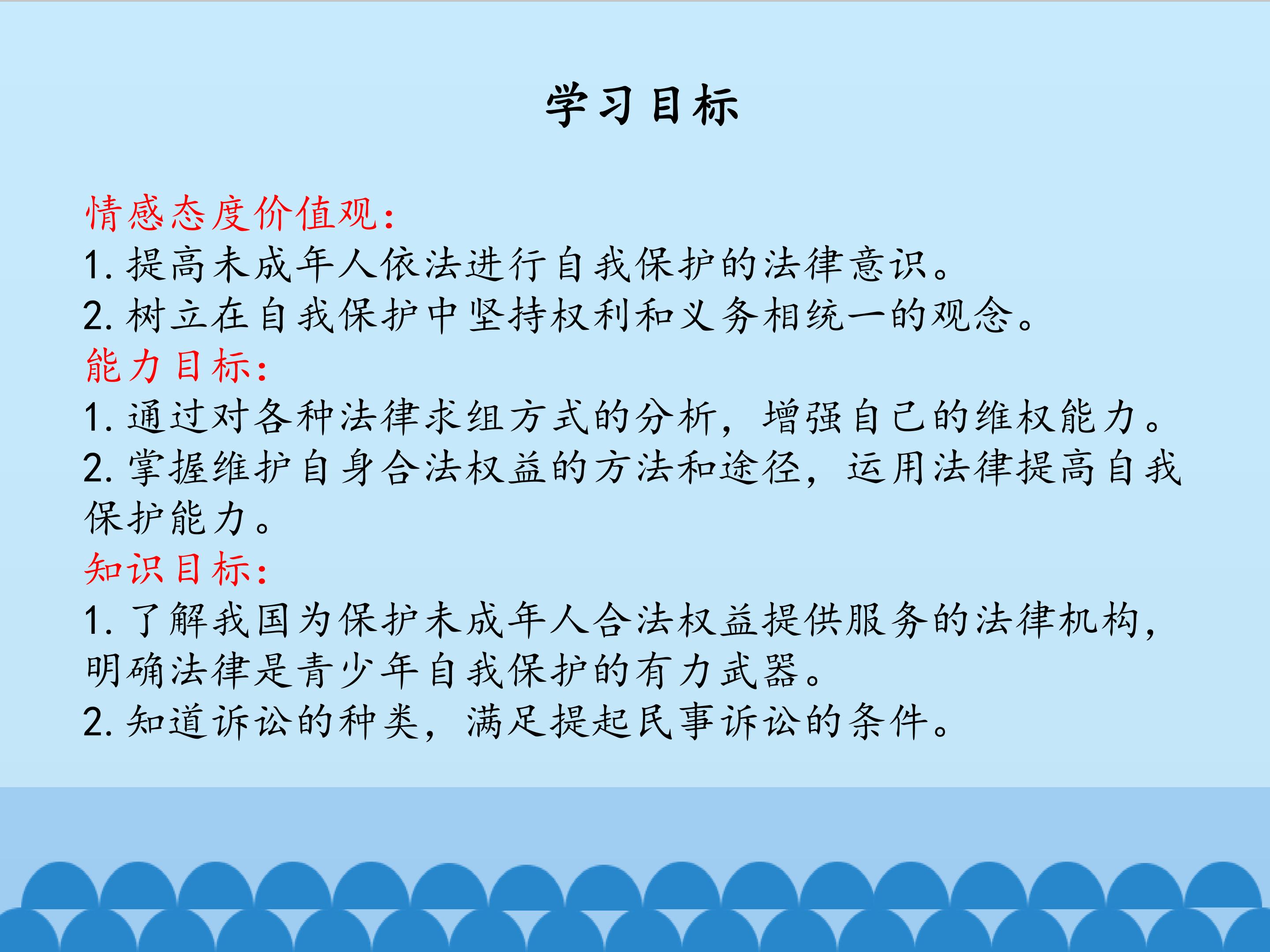 学习目标

情感态度价值观:
1. 提高未成年人依法进行自我保护的法律意识。
2. 树立在自我保护中坚持权利和义务相统一的观念。
能力目标:
1. 通过对各种法律求组方式的分析，增强自己的维权能力。
2. 掌握维护自身合法权益的方法和途径，运用法律提高自我保护能力。
知识目标:
1. 了解我国为保护未成年人合法权益提供服务的法律机构，明确法律是青少年自我保护的有力武器。
2. 知道诉讼的种类，满足提起民事诉讼的条件。